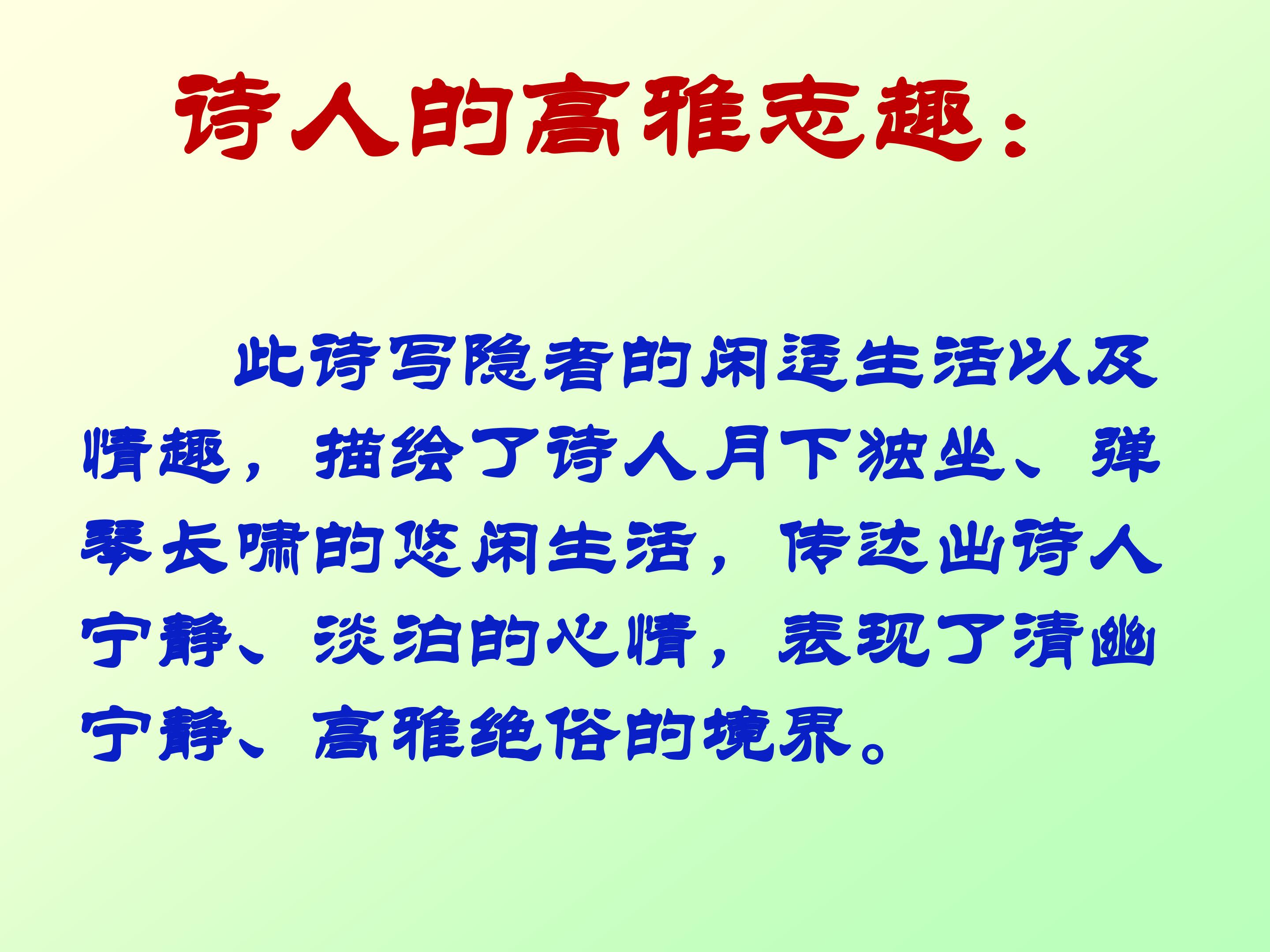 诗人的高雅志趣：

此诗写隐者的闲适生活以及情趣，描绘了诗人月下独坐、弹琴长啸的悠闲生活，传达出诗人宁静、淡泊的心情，表现了清幽宁静、高雅绝俗的境界。